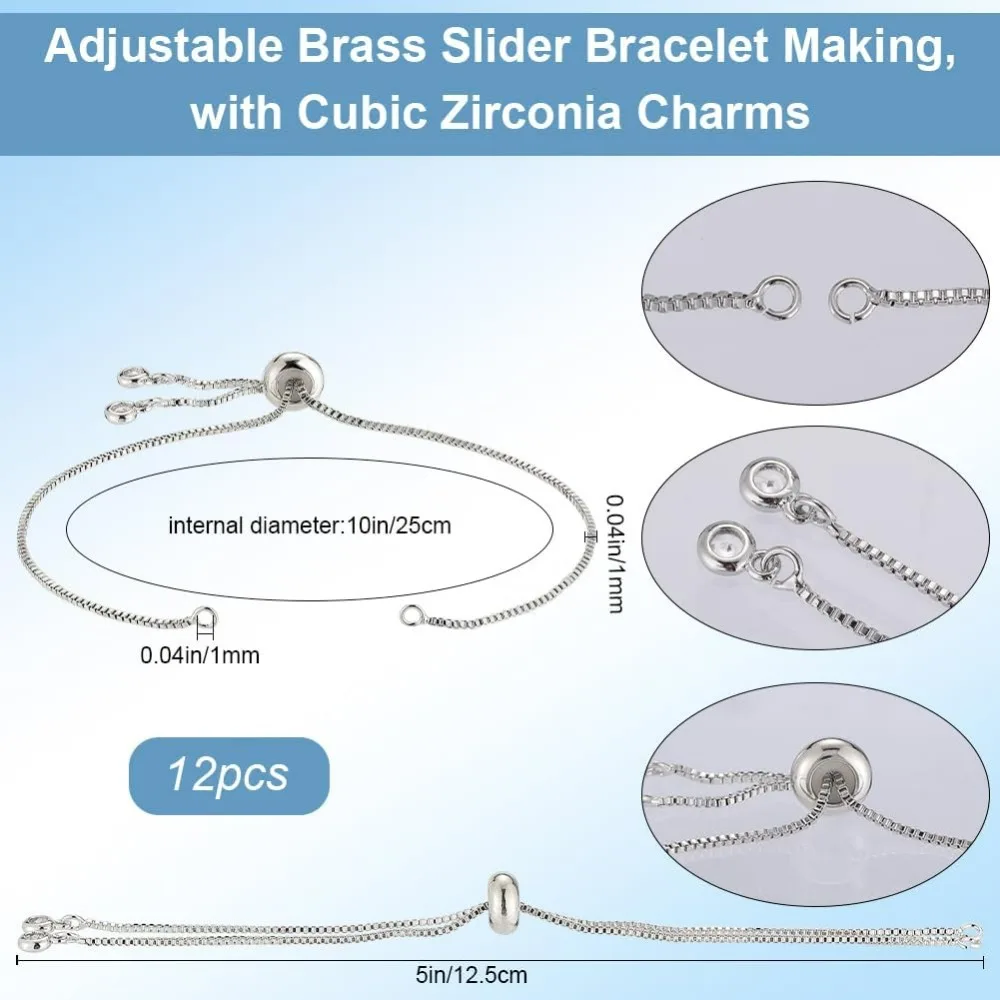 Adjustable Brass Slider Bracelet Making, with Cubic Zirconia Charms

internal diameter:10in/25cm

0.04in/1mm

0.04in/1mm

12pcs

5in/12.5cm